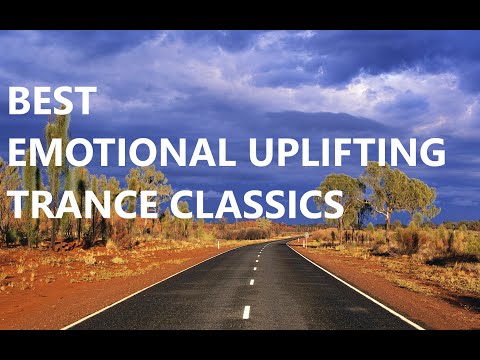 BEST
EMOTIONAL UPLIFTING
TRANCE CLASSICS